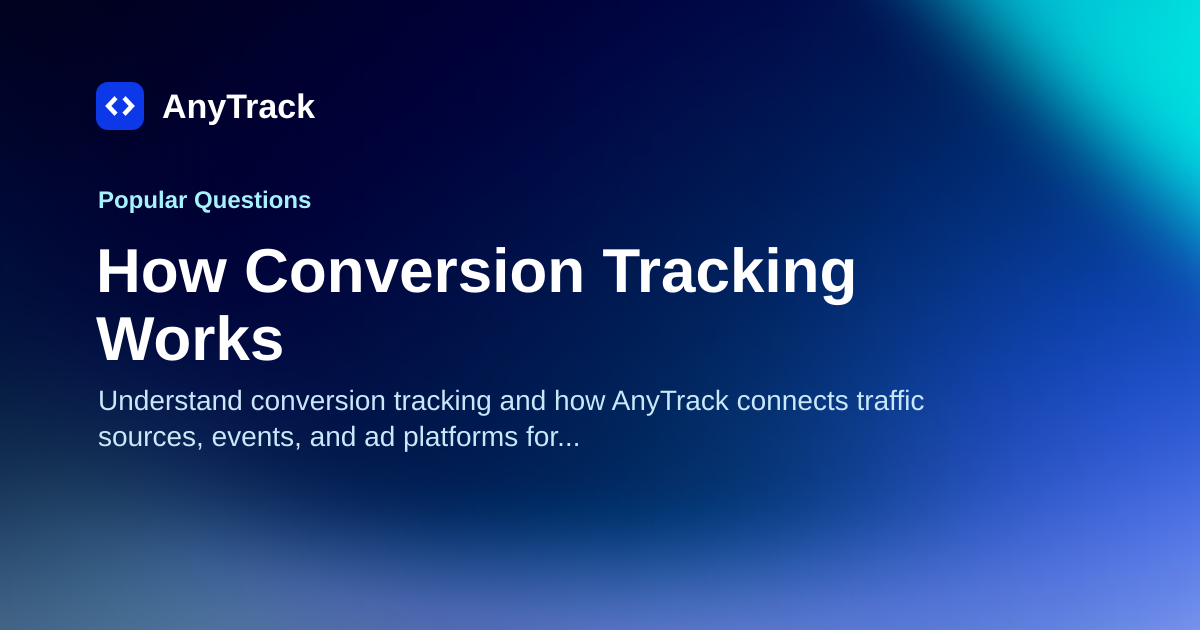 AnyTrack

Popular Questions

How Conversion Tracking Works

Understand conversion tracking and how AnyTrack connects traffic sources, events, and ad platforms for...